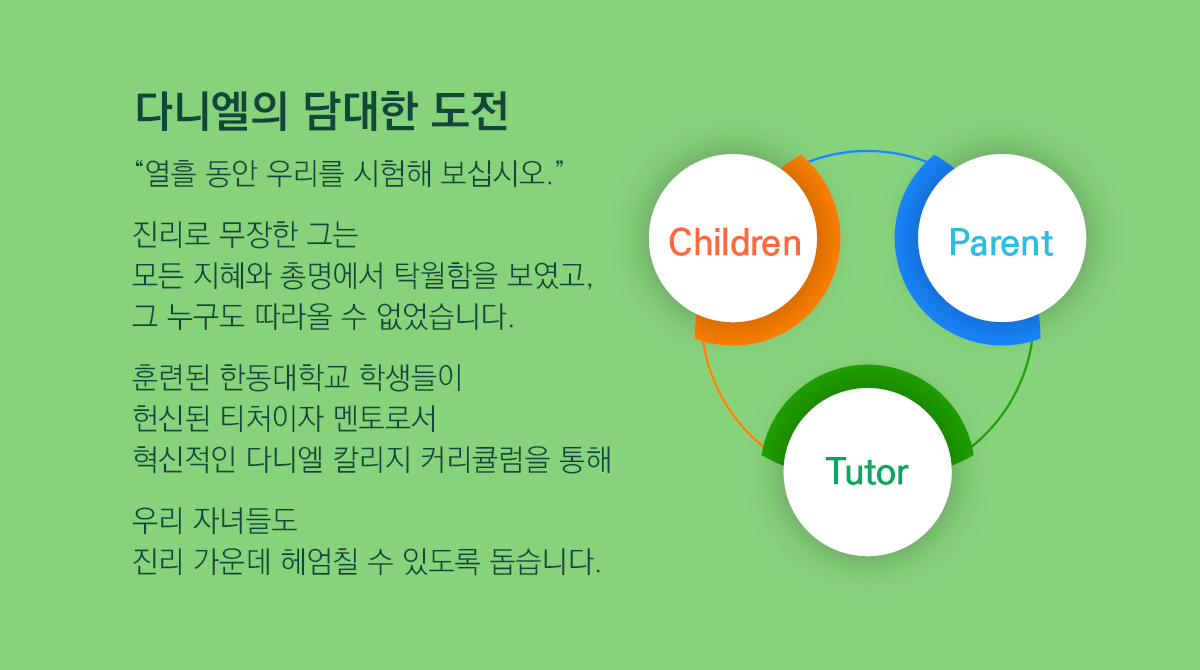 다니엘의 담대한 도전

“열흘 동안 우리를 시험해 보십시오.”

진리로 무장한 그는
모든 지혜와 총명에서 탁월함을 보였고,
그 누구도 따라올 수 없었습니다.

훈련된 한동대학교 학생들이
헌신된 티처이자 멘토로서
혁신적인 다니엘 칼리지 커리큘럼을 통해

우리 자녀들도
진리 가운데 헤엄칠 수 있도록 돕습니다.

Children

Parent

Tutor